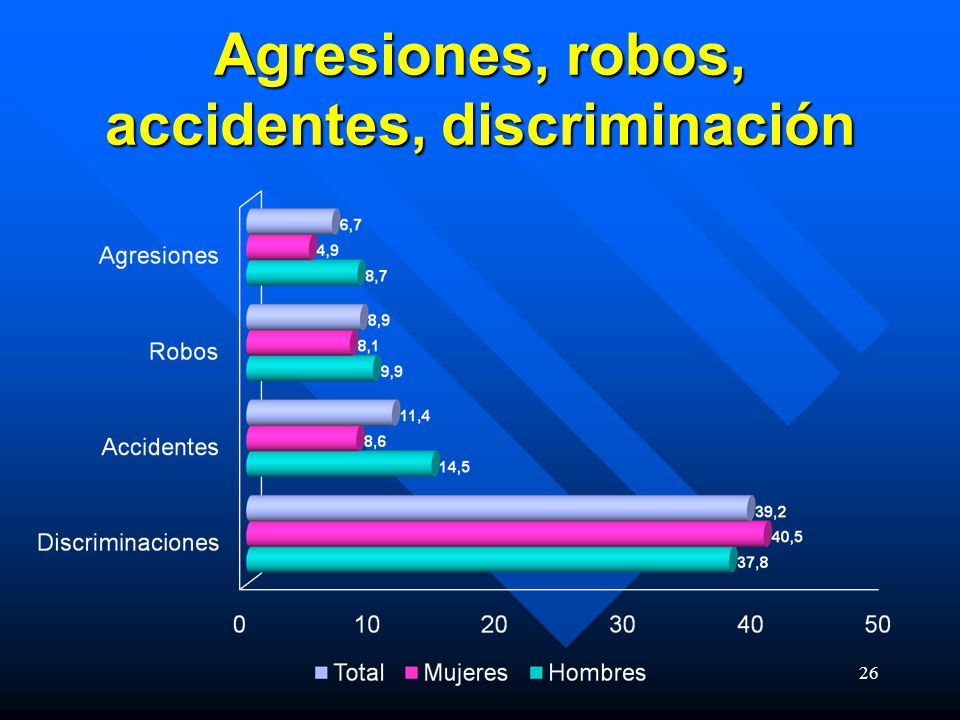 Agresiones, robos, accidentes, discriminación

Agresiones
6,7
4,9
8,7

Robos
8,9
8,1
9,9

Accidentes
11,4
8,6
14,5

Discriminaciones
39,2
40,5
37,8

0 10 20 30 40 50

Total Mujeres Hombres

26